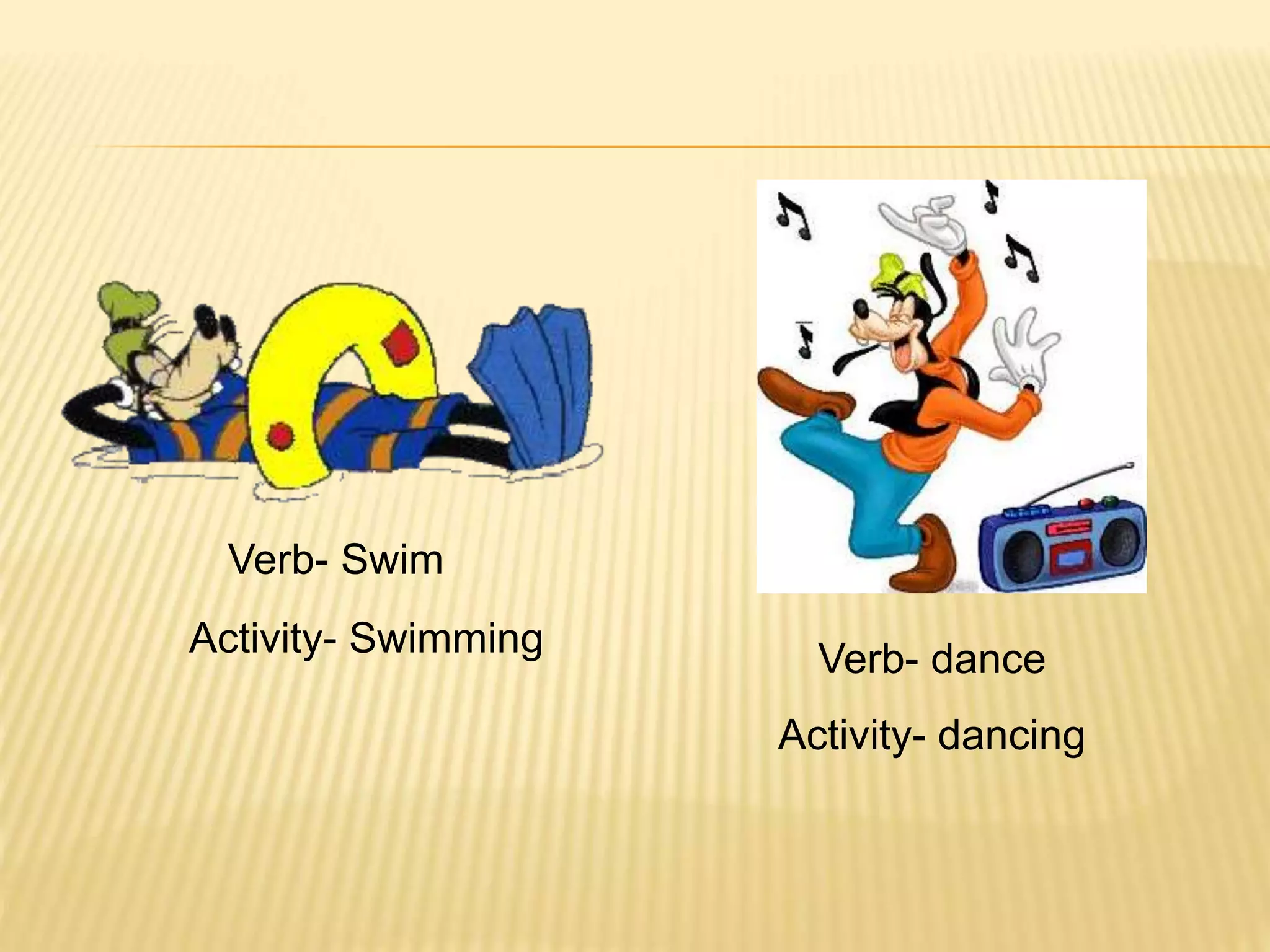 Verb- Swim

Activity- Swimming

Verb- dance

Activity- dancing